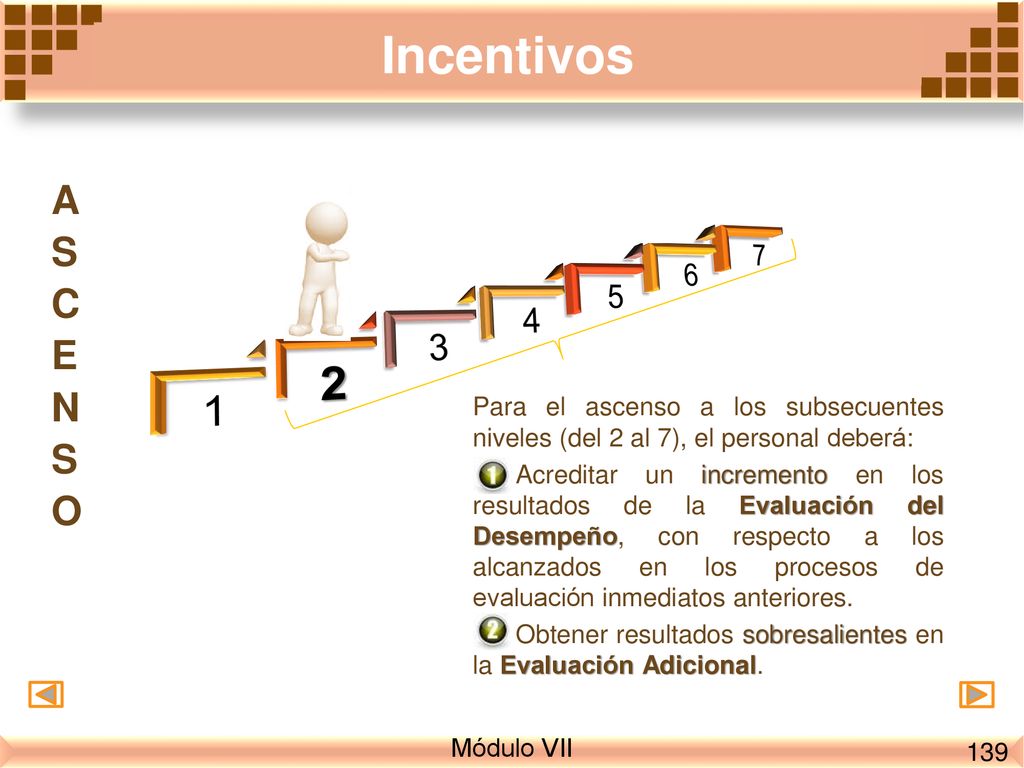 Incentivos

A
S
C
E
N
S
O

1
2
3
4
5
6
7

Para el ascenso a los subsecuentes niveles (del 2 al 7), el personal deberá:

1 Acreditar un incremento en los resultados de la Evaluación del Desempeño, con respecto a los alcanzados en los procesos de evaluación inmediatos anteriores.

2 Obtener resultados sobresalientes en la Evaluación Adicional.

Módulo VII

139